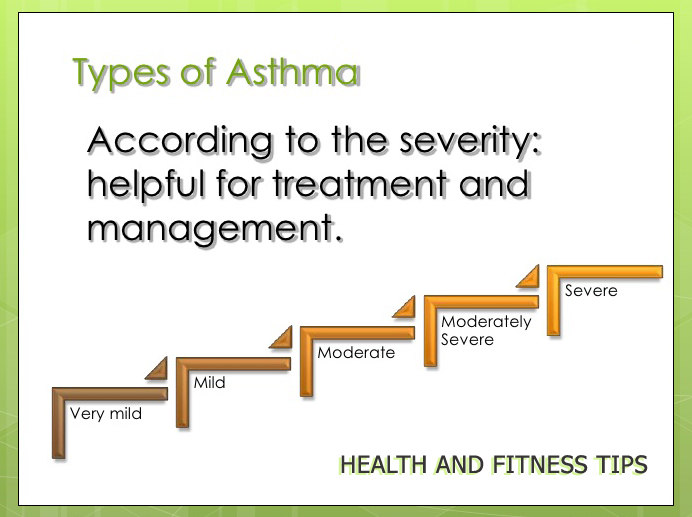 Types of Asthma

According to the severity: helpful for treatment and management.

Very mild

Mild

Moderate

Moderately Severe

Severe

HEALTH AND FITNESS TIPS